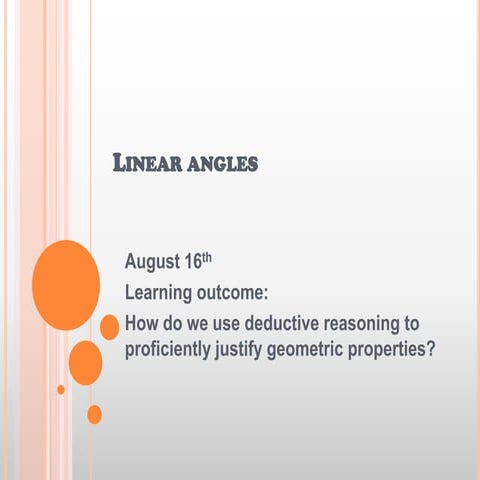 LINEAR ANGLES

August 16th

Learning outcome:

How do we use deductive reasoning to proficiently justify geometric properties?